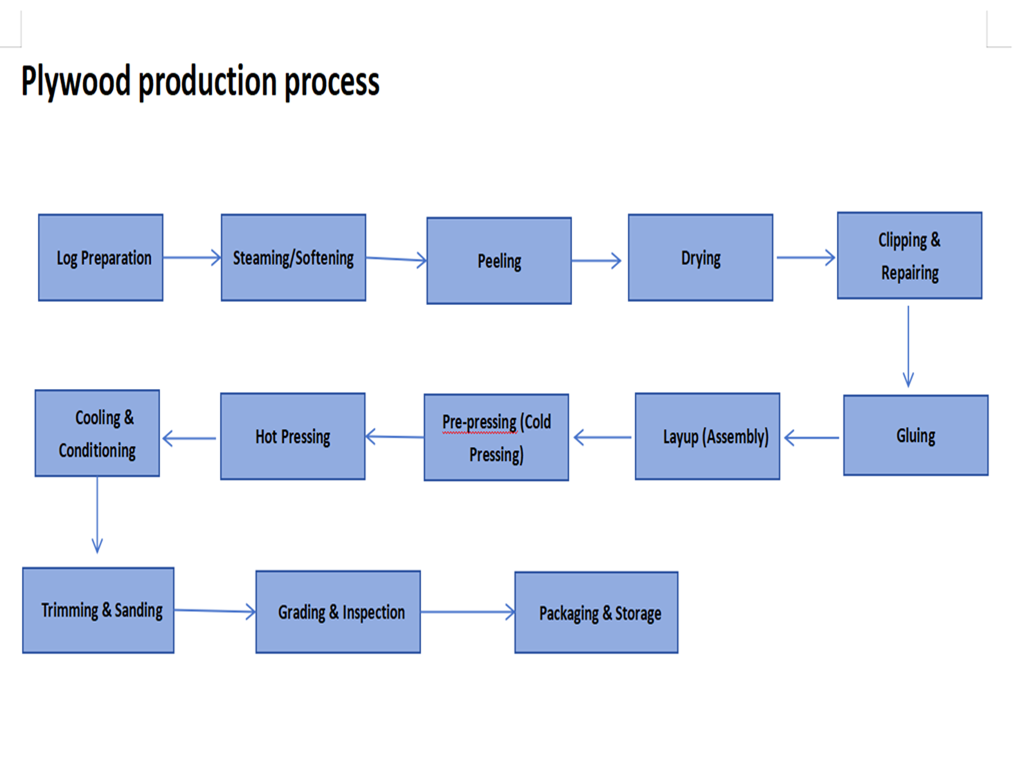 Plywood production process

Log Preparation

Steaming/Softening

Peeling

Drying

Clipping & Repairing

Gluing

Layup (Assembly)

Pre-pressing (Cold Pressing)

Hot Pressing

Cooling & Conditioning

Trimming & Sanding

Grading & Inspection

Packaging & Storage